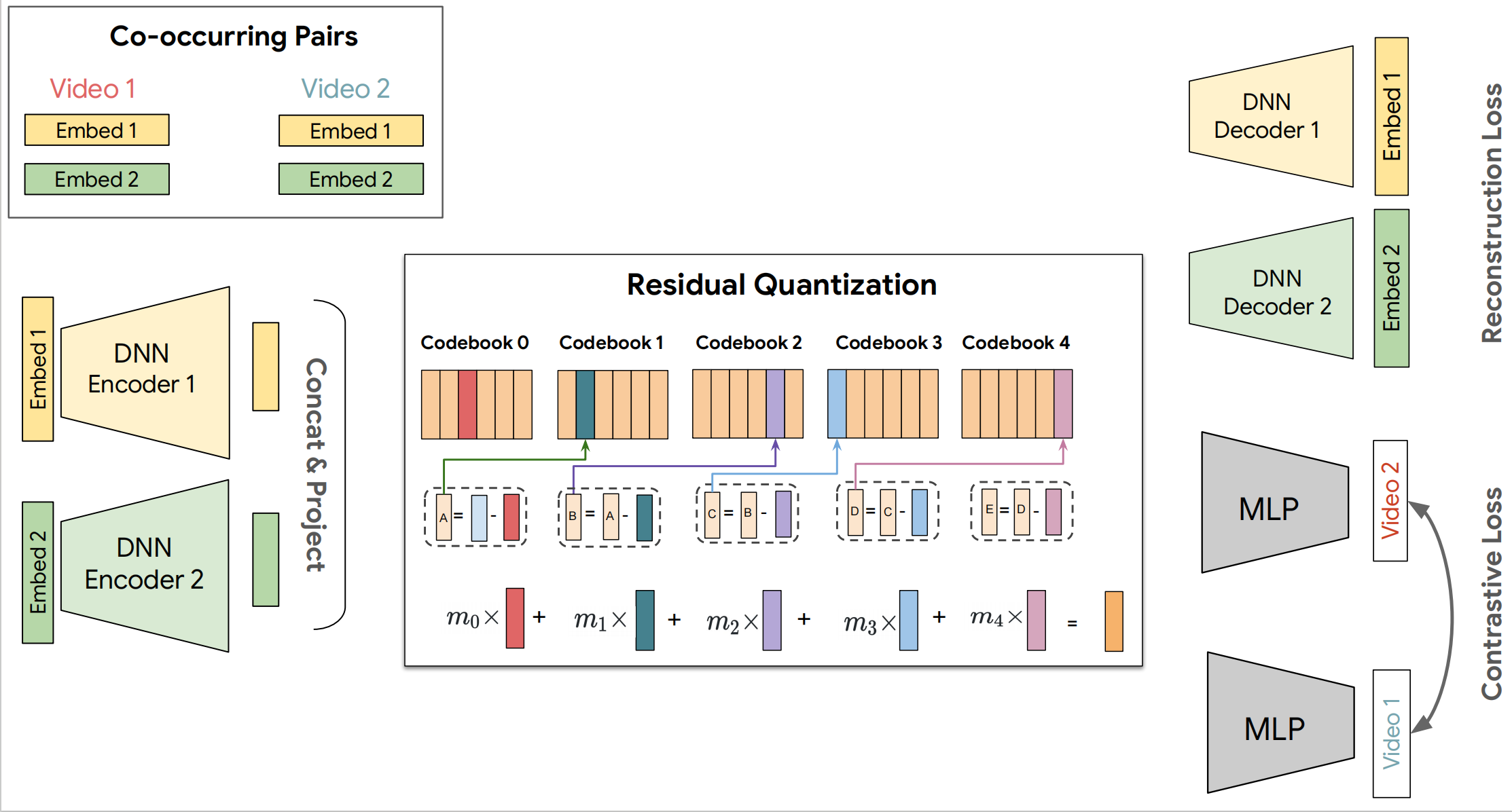 Co-occurring Pairs

Video 1
Embed 1
Embed 2

Video 2
Embed 1
Embed 2

Embed 1
DNN Encoder 1

Embed 2
DNN Encoder 2

Concat & Project

Residual Quantization

Codebook 0
Codebook 1
Codebook 2
Codebook 3
Codebook 4

A =  -
B = A -
C = B -
D = C -
E = D -

$m_0 \times$ + $m_1 \times$ + $m_2 \times$ + $m_3 \times$ + $m_4 \times$ =

DNN Decoder 1
Embed 1

DNN Decoder 2
Embed 2

Reconstruction Loss

MLP
Video 2

MLP
Video 1

Contrastive Loss